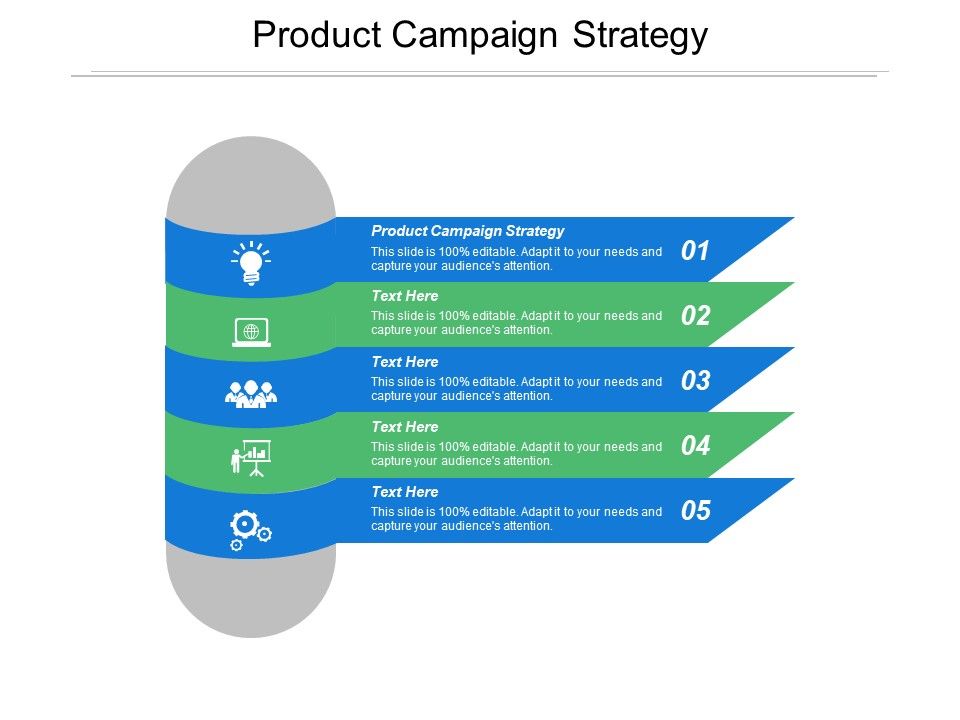 Product Campaign Strategy

Product Campaign Strategy
This slide is 100% editable. Adapt it to your needs and capture your audience's attention.
01

Text Here
This slide is 100% editable. Adapt it to your needs and capture your audience's attention.
02

Text Here
This slide is 100% editable. Adapt it to your needs and capture your audience's attention.
03

Text Here
This slide is 100% editable. Adapt it to your needs and capture your audience's attention.
04

Text Here
This slide is 100% editable. Adapt it to your needs and capture your audience's attention.
05